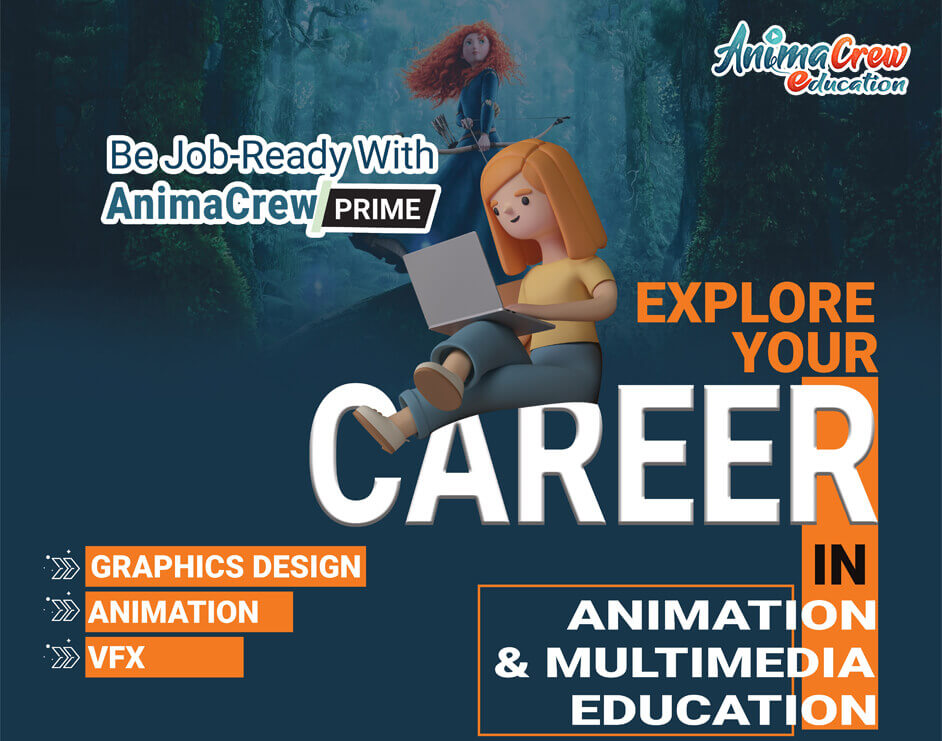 AnimaCrew education

Be Job-Ready With AnimaCrew PRIME

EXPLORE YOUR CAREER IN ANIMATION & MULTIMEDIA EDUCATION

GRAPHICS DESIGN
ANIMATION
VFX